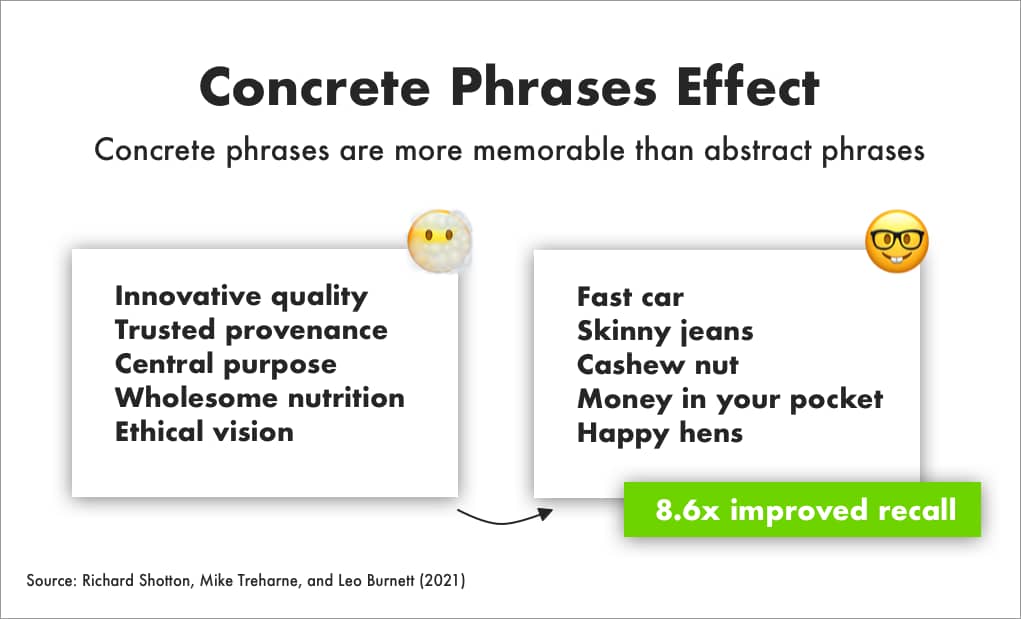 Concrete Phrases Effect

Concrete phrases are more memorable than abstract phrases

Innovative quality
Trusted provenance
Central purpose
Wholesome nutrition
Ethical vision

Fast car
Skinny jeans
Cashew nut
Money in your pocket
Happy hens

8.6x improved recall

Source: Richard Shotton, Mike Treharne, and Leo Burnett (2021)